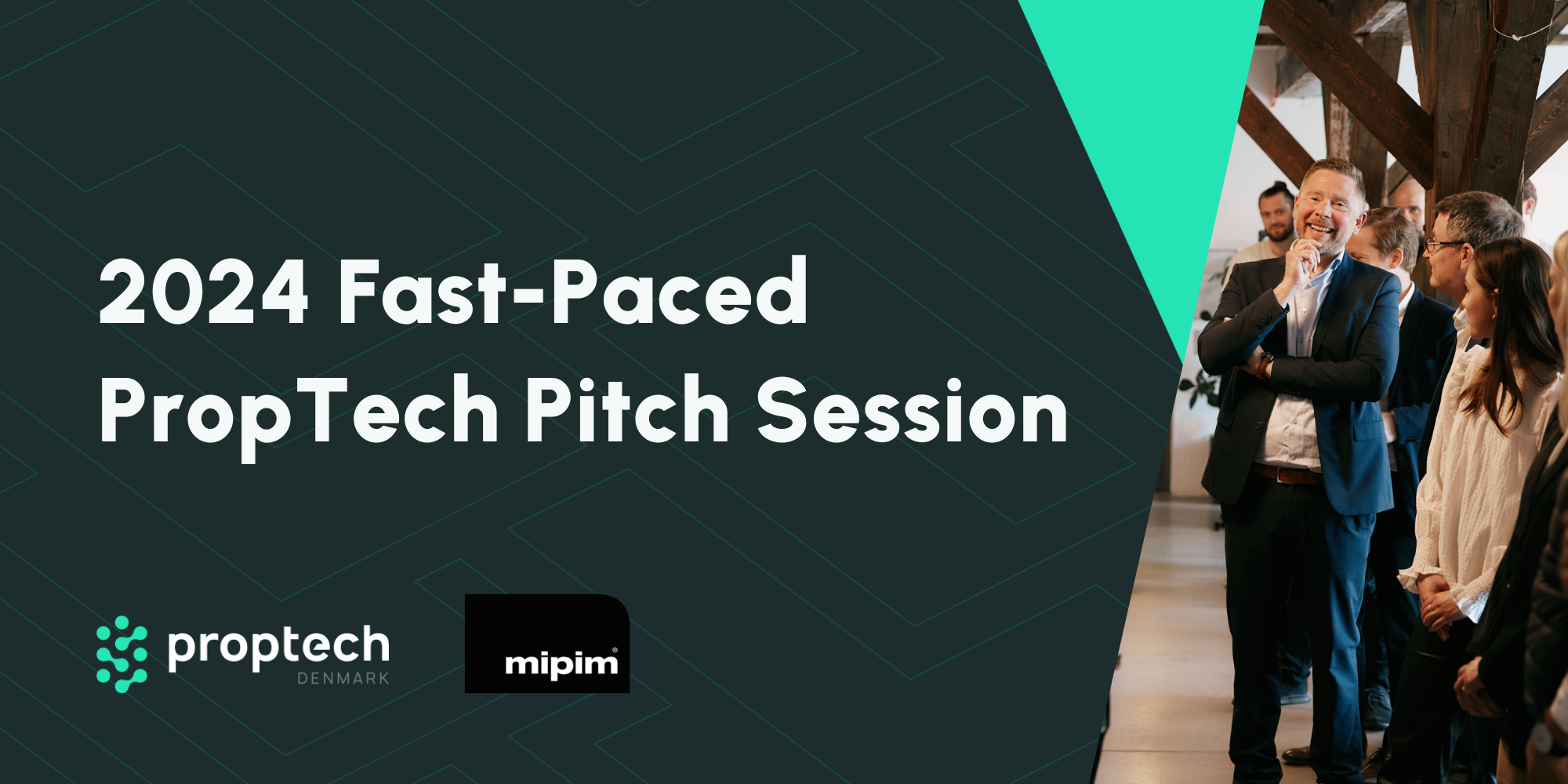 2024 Fast-Paced PropTech Pitch Session

proptech
DENMARK

mipim